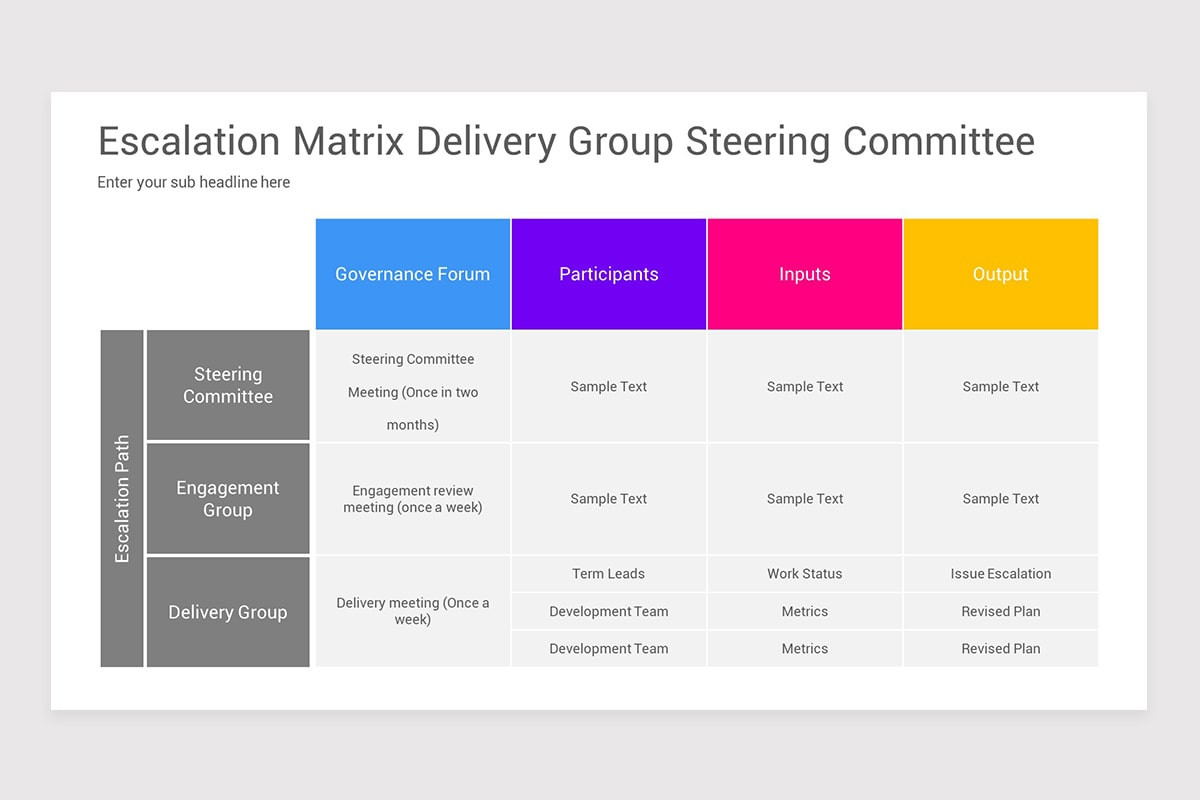 Escalation Matrix Delivery Group Steering Committee

Enter your sub headline here

| | | Governance Forum | Participants | Inputs | Output |
|---|---|---|---|---|---|
| Escalation Path | Steering Committee | Steering Committee Meeting (Once in two months) | Sample Text | Sample Text | Sample Text |
| | Engagement Group | Engagement review meeting (once a week) | Sample Text | Sample Text | Sample Text |
| | Delivery Group | Delivery meeting (Once a week) | Term Leads | Work Status | Issue Escalation |
| | | | Development Team | Metrics | Revised Plan |
| | | | Development Team | Metrics | Revised Plan |